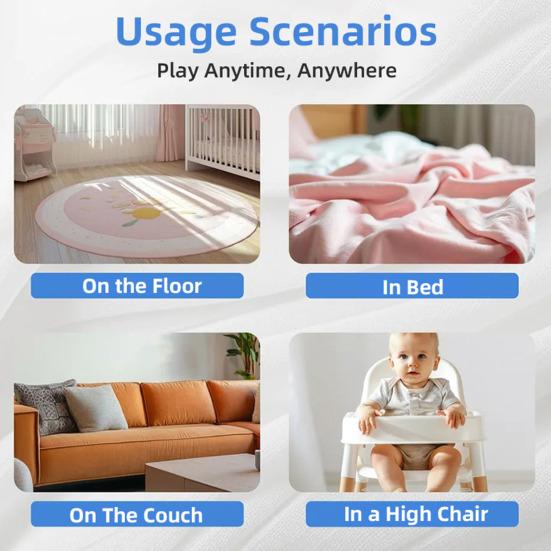 Usage Scenarios

Play Anytime, Anywhere

On the Floor

In Bed

On The Couch

In a High Chair